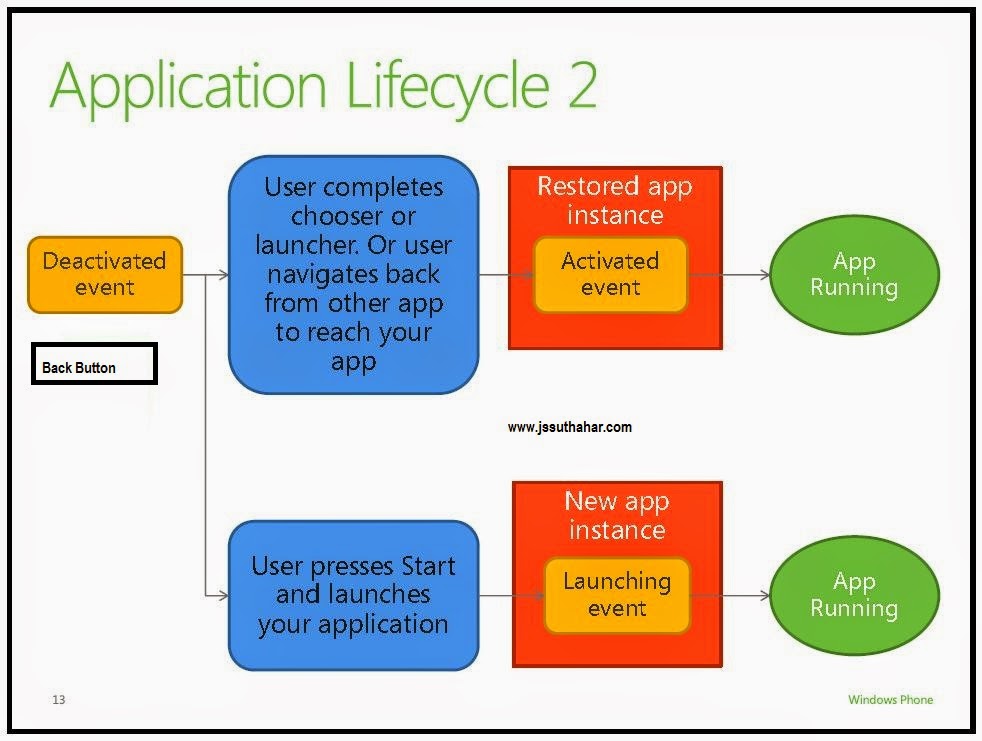 Application Lifecycle 2

Deactivated event

Back Button

User completes chooser or launcher. Or user navigates back from other app to reach your app

Restored app instance

Activated event

App Running

www.jssuthahar.com

User presses Start and launches your application

New app instance

Launching event

App Running

13

Windows Phone